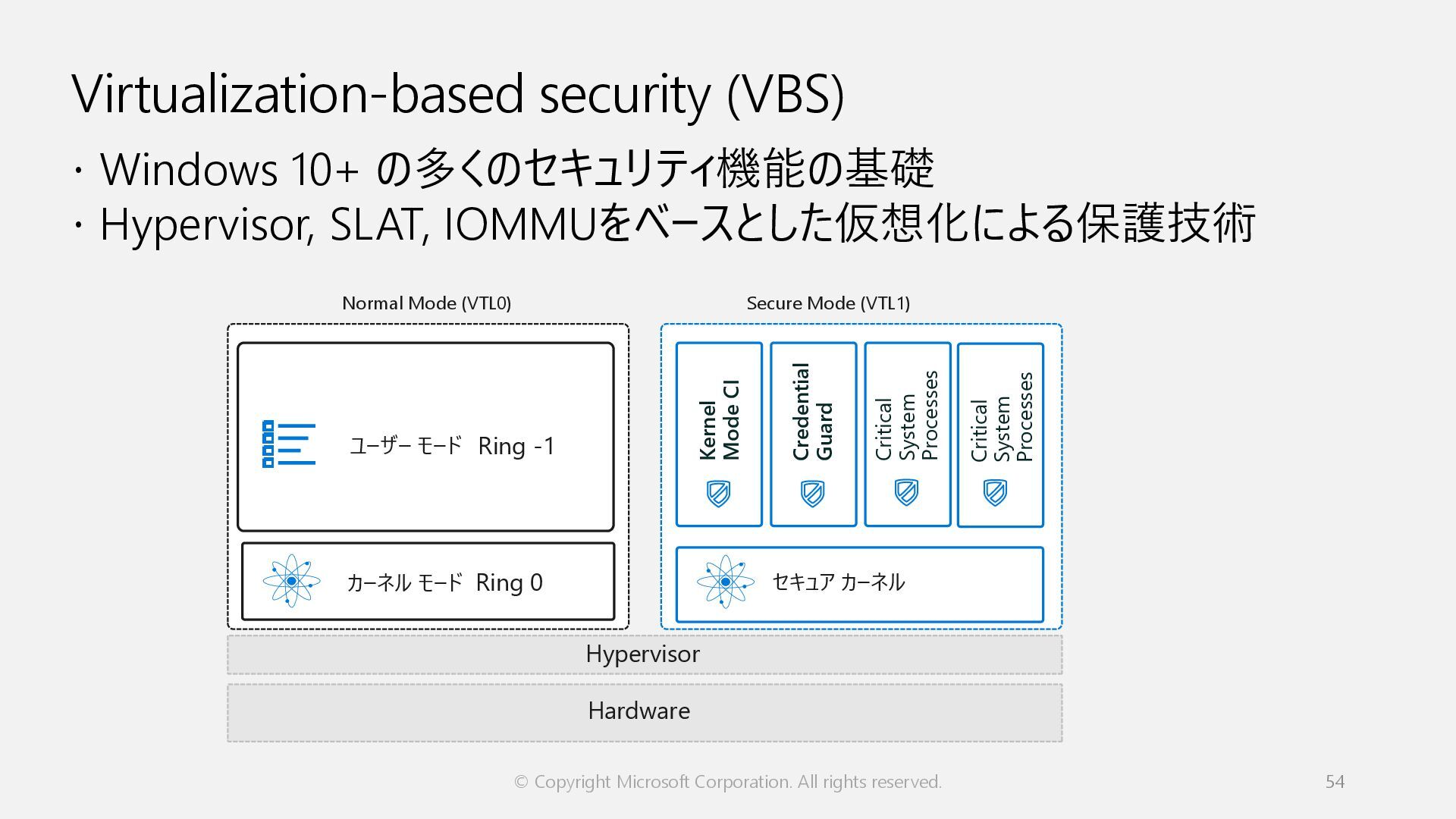 Virtualization-based security (VBS)

・Windows 10+ の多くのセキュリティ機能の基礎
・Hypervisor, SLAT, IOMMUをベースとした仮想化による保護技術

Normal Mode (VTL0)

ユーザー モード Ring -1

カーネル モード Ring 0

Secure Mode (VTL1)

Kernel Mode CI

Credential Guard

Critical System Processes

Critical System Processes

セキュア カーネル

Hypervisor

Hardware

© Copyright Microsoft Corporation. All rights reserved.

54